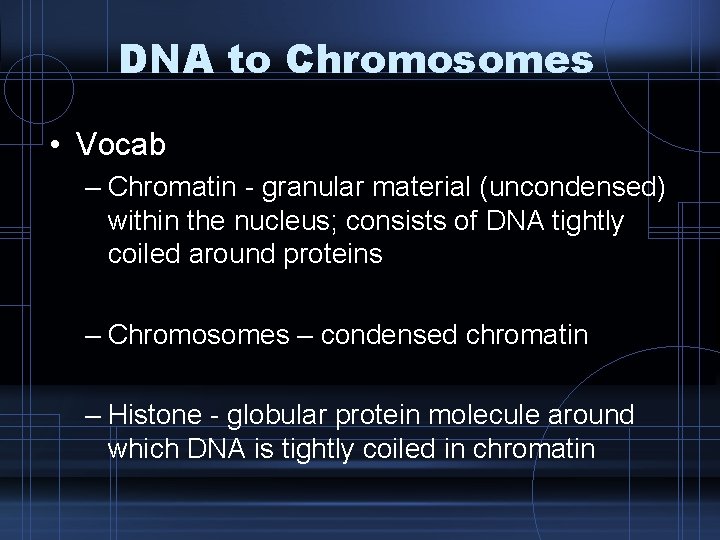 DNA to Chromosomes

• Vocab

– Chromatin - granular material (uncondensed) within the nucleus; consists of DNA tightly coiled around proteins

– Chromosomes – condensed chromatin

– Histone - globular protein molecule around which DNA is tightly coiled in chromatin